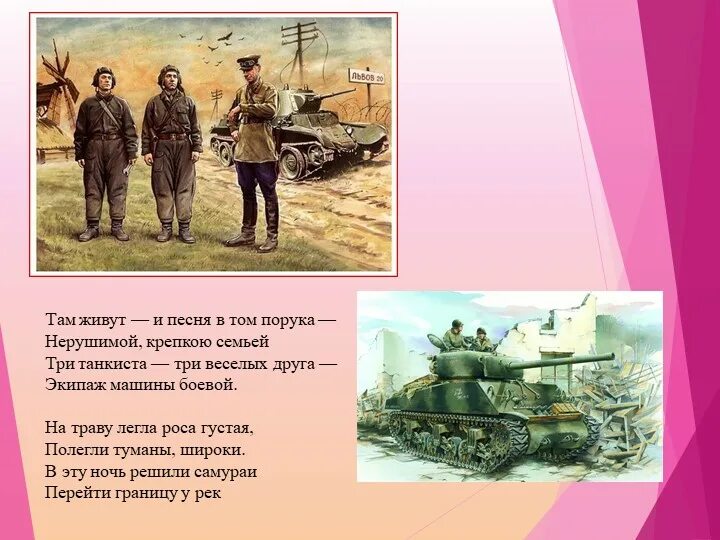 ЛЬВОВ 20

Там живут — и песня в том порука —
Нерушимой, крепкою семьей
Три танкиста — три веселых друга —
Экипаж машины боевой.

На траву легла роса густая,
Полегли туманы, широки.
В эту ночь решили самураи
Перейти границу у рек